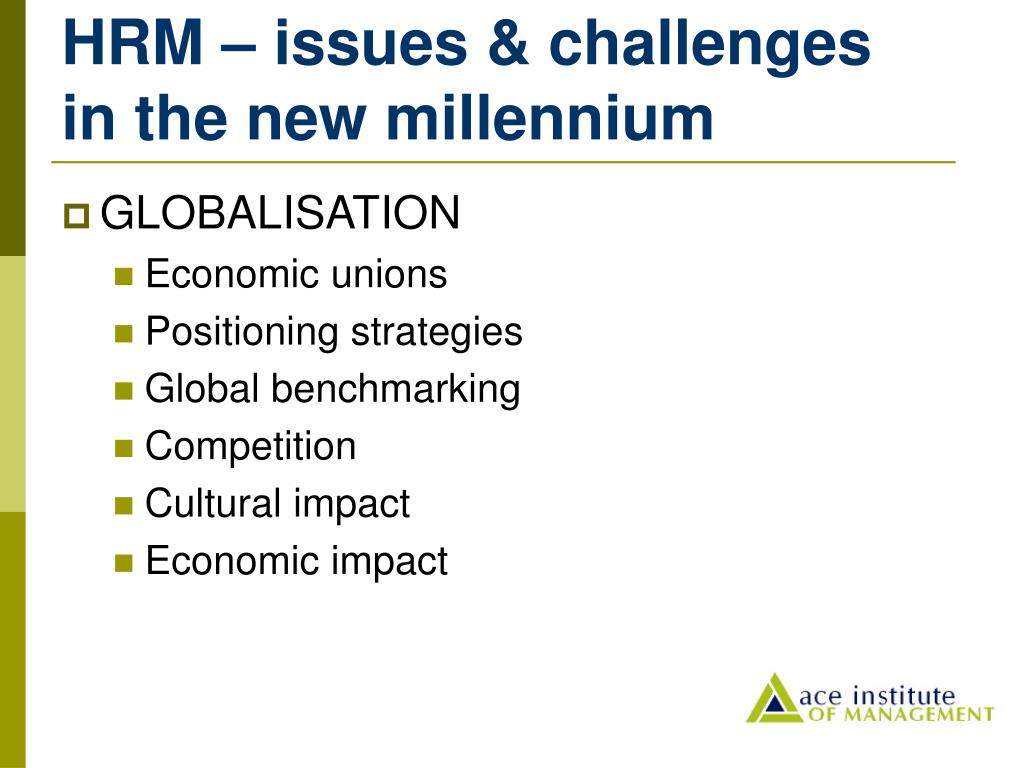 HRM – issues & challenges in the new millennium

GLOBALISATION

Economic unions

Positioning strategies

Global benchmarking

Competition

Cultural impact

Economic impact

ace institute OF MANAGEMENT